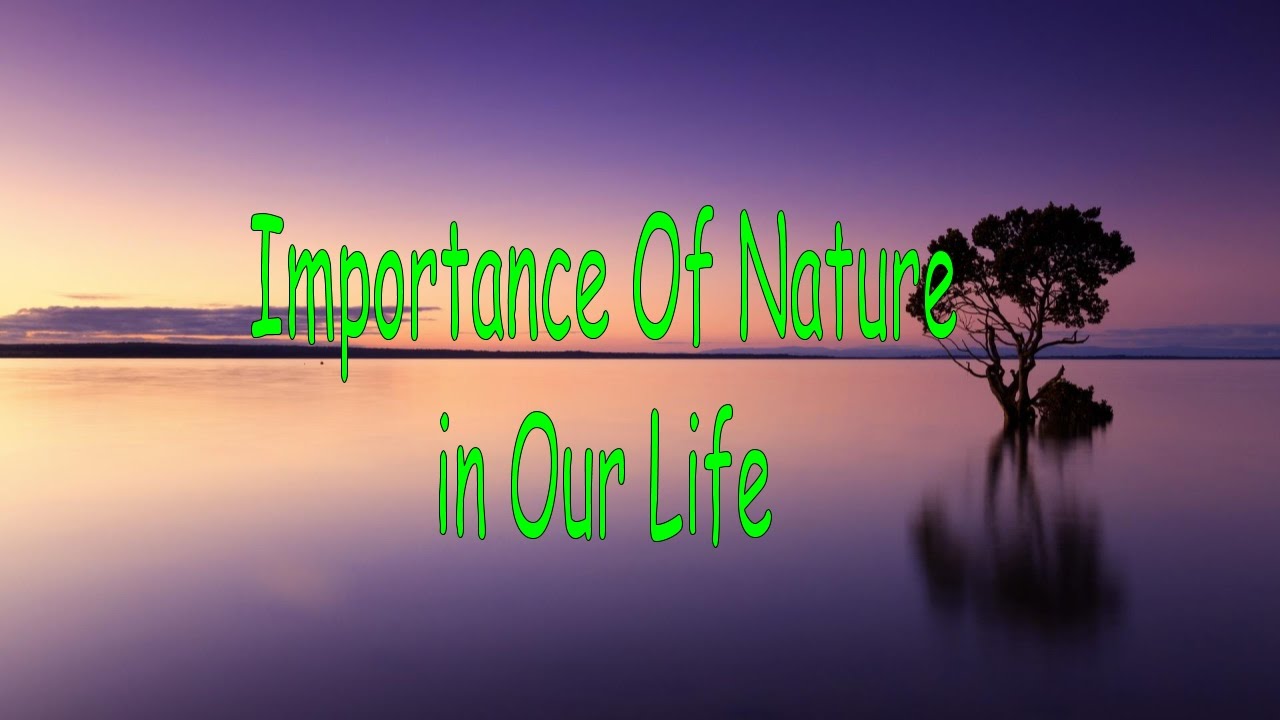 Importance Of Nature in Our Life